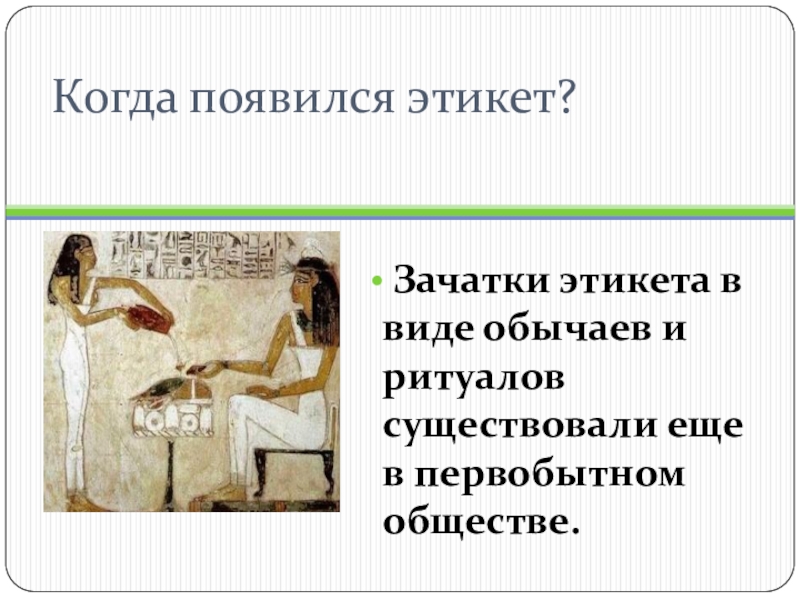 Когда появился этикет?

• Зачатки этикета в виде обычаев и ритуалов существовали еще в первобытном обществе.